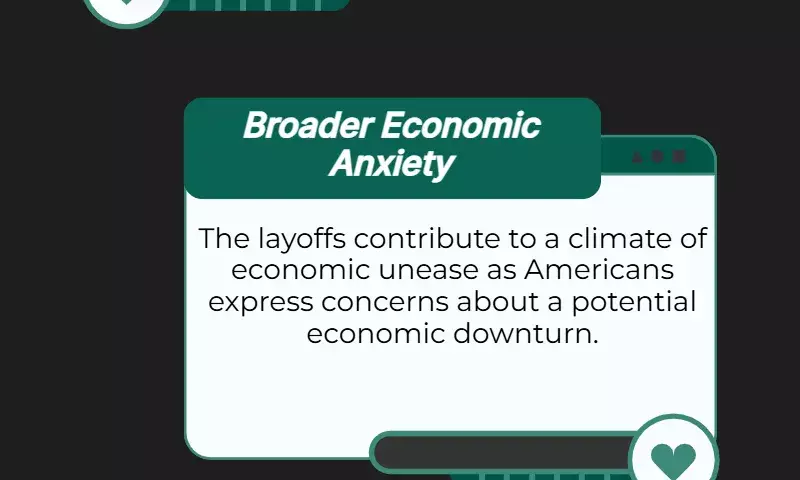 Broader Economic Anxiety

The layoffs contribute to a climate of economic unease as Americans express concerns about a potential economic downturn.